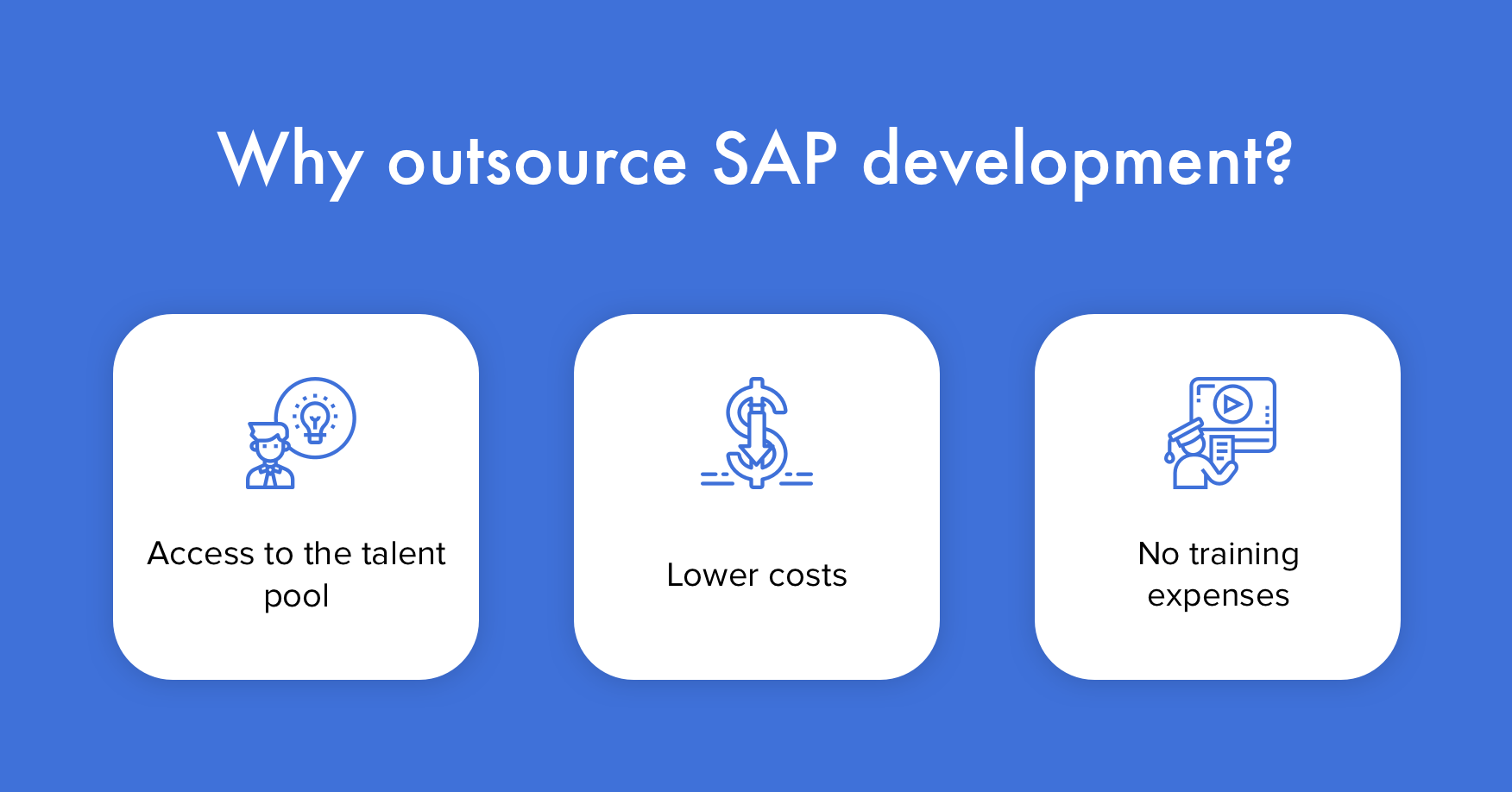 Why outsource SAP development?

Access to the talent pool

Lower costs

No training expenses